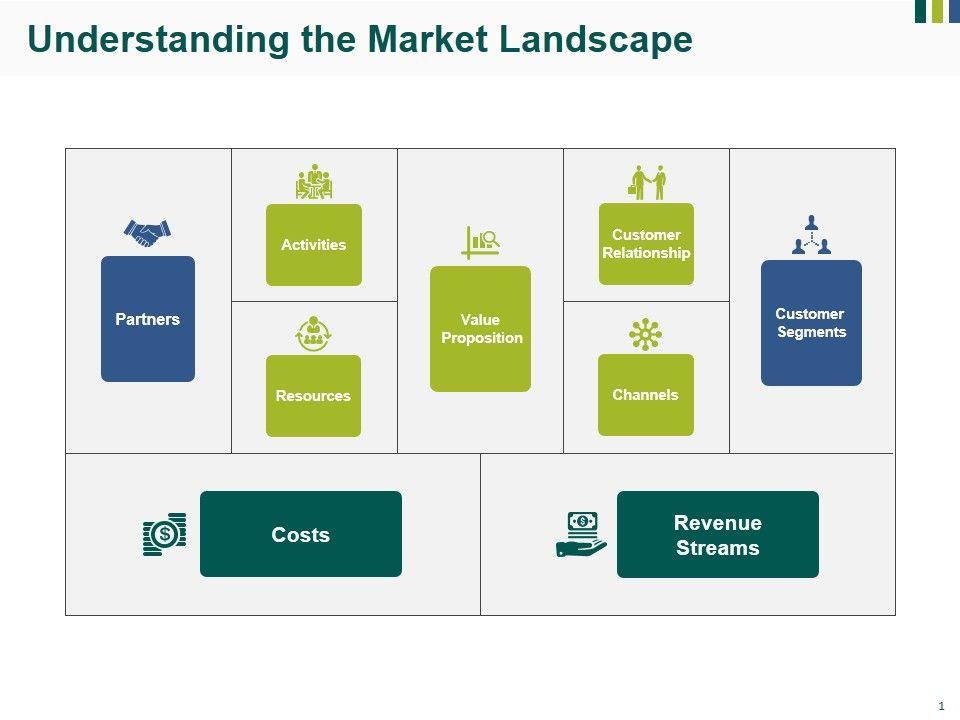 Understanding the Market Landscape

Partners

Activities

Resources

Value Proposition

Customer Relationship

Channels

Customer Segments

Costs

Revenue Streams

1